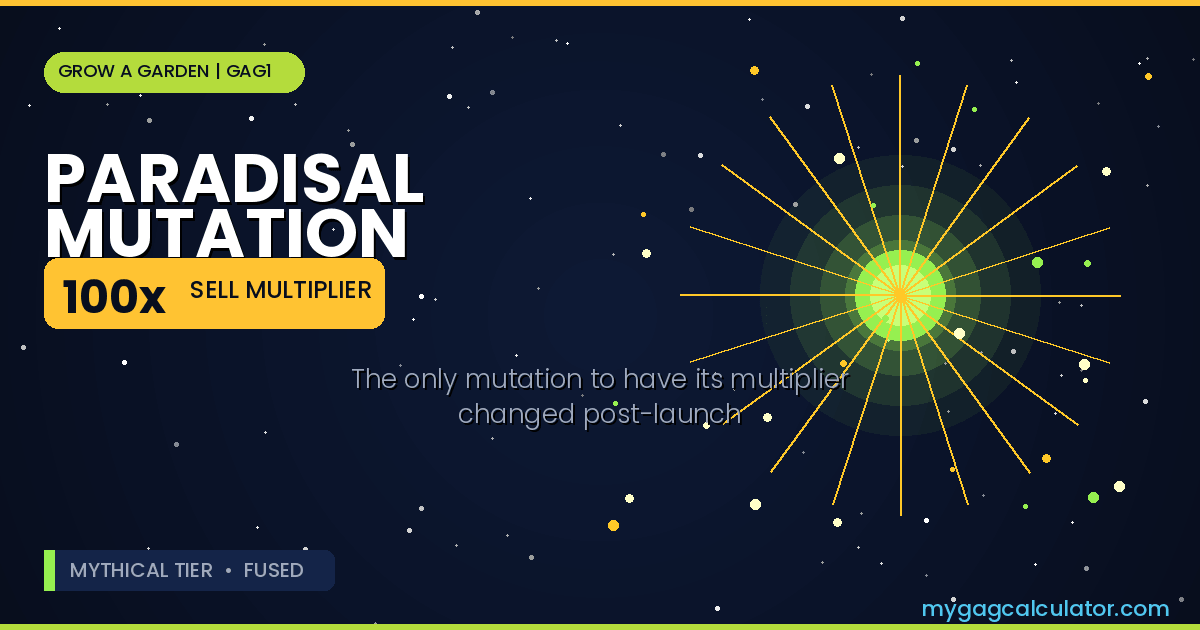 GROW A GARDEN | GAG1

PARADISAL MUTATION

100x SELL MULTIPLIER

The only mutation to have its multiplier changed post-launch

MYTHICAL TIER • FUSED

mygagcalculator.com